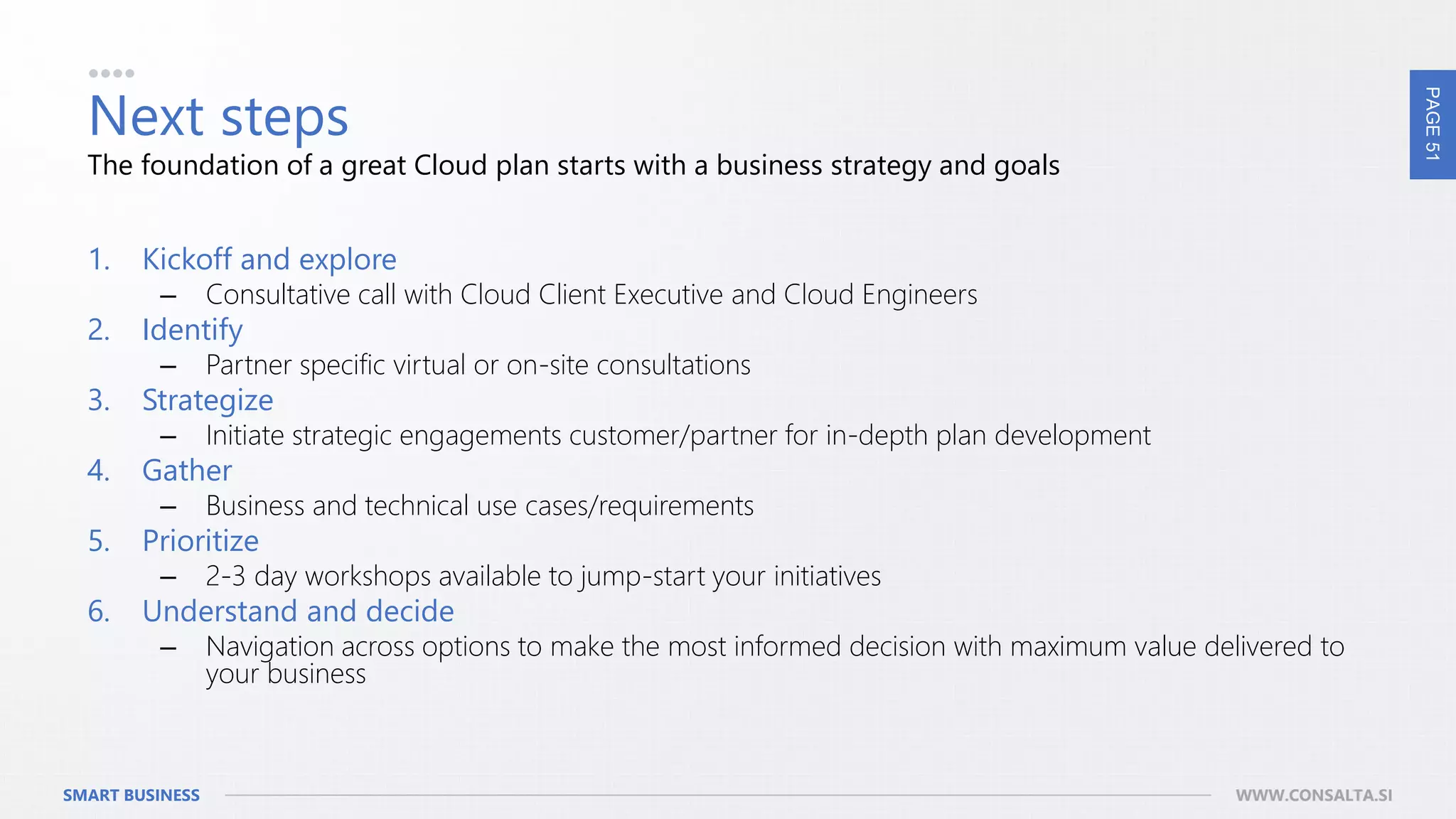 Next steps
The foundation of a great Cloud plan starts with a business strategy and goals

PAGE 51

1. Kickoff and explore
– Consultative call with Cloud Client Executive and Cloud Engineers
2. Identify
– Partner specific virtual or on-site consultations
3. Strategize
– Initiate strategic engagements customer/partner for in-depth plan development
4. Gather
– Business and technical use cases/requirements
5. Prioritize
– 2-3 day workshops available to jump-start your initiatives
6. Understand and decide
– Navigation across options to make the most informed decision with maximum value delivered to your business

SMART BUSINESS

WWW.CONSALTA.SI